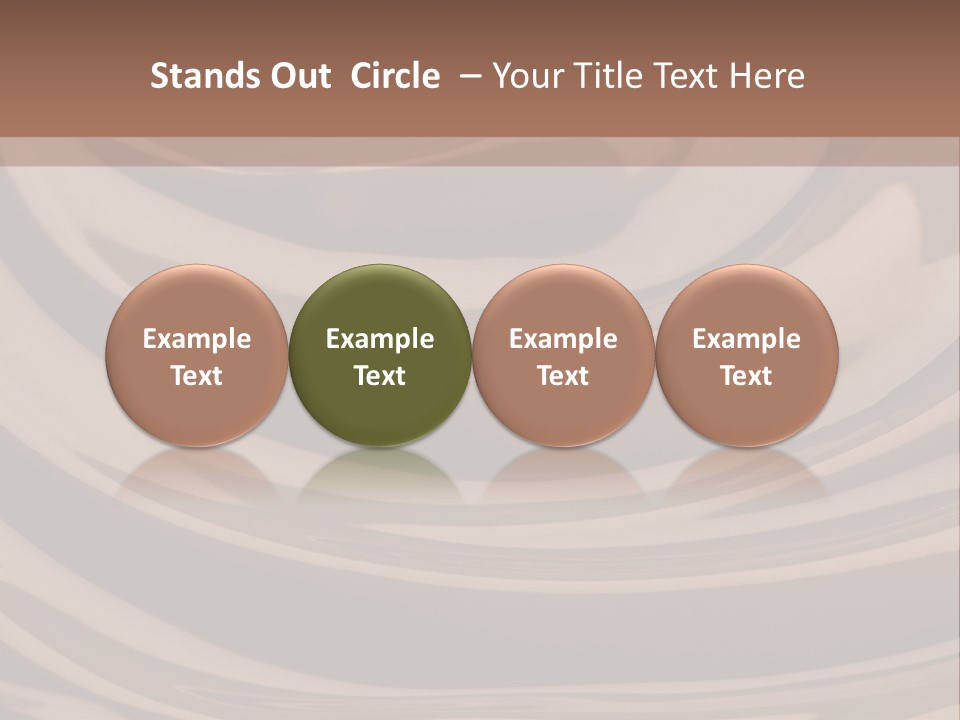 Stands Out Circle – Your Title Text Here

Example Text

Example Text

Example Text

Example Text